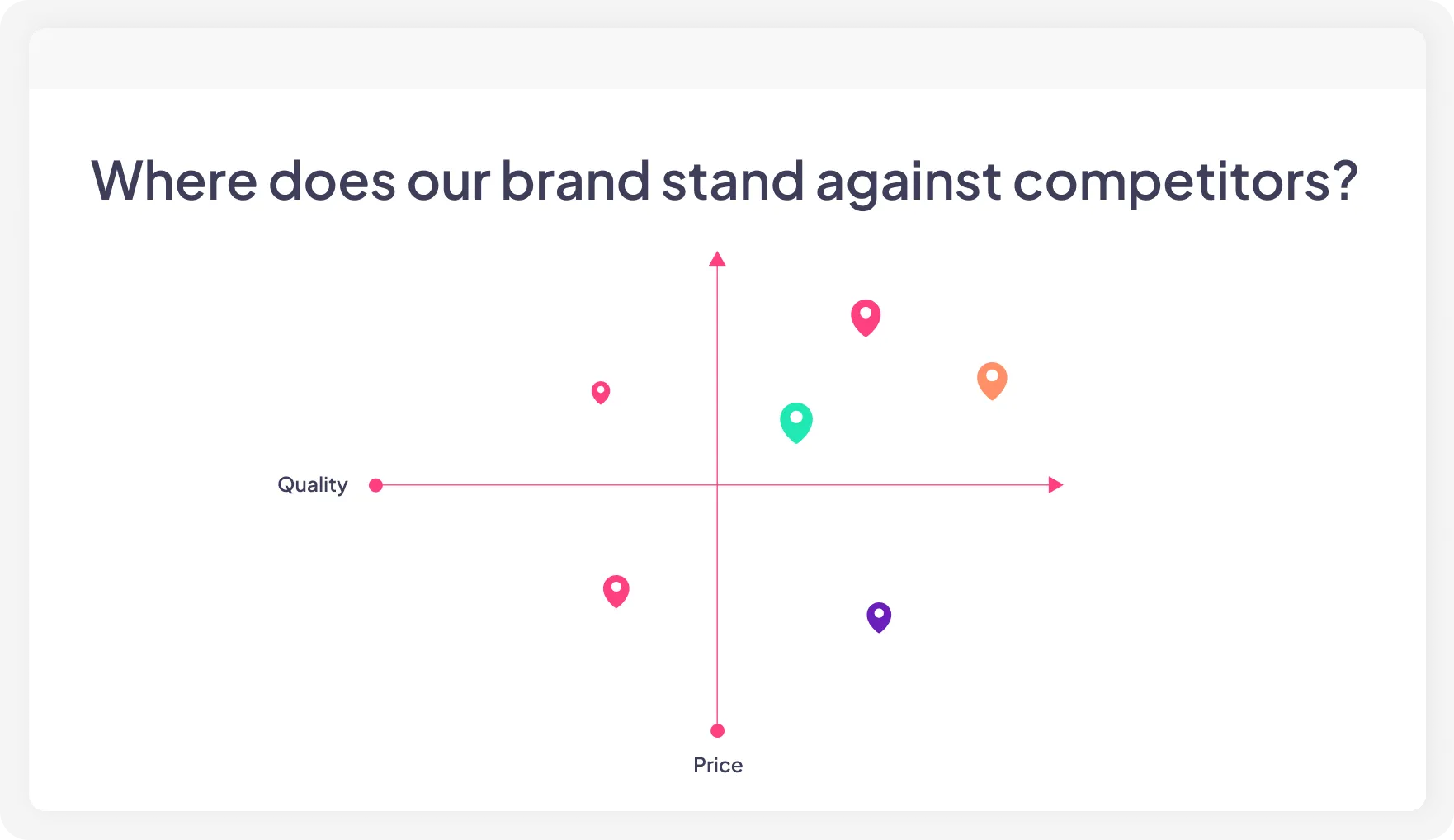 Where does our brand stand against competitors?

Quality

Price